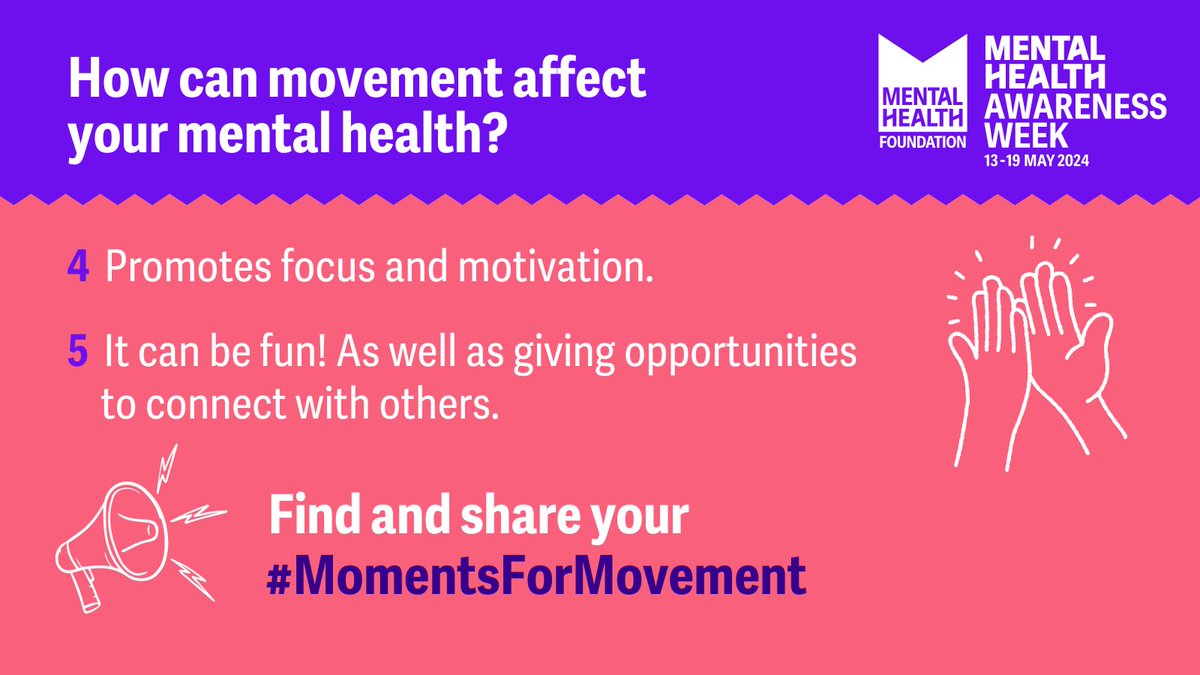 How can movement affect your mental health?

MENTAL HEALTH FOUNDATION

MENTAL HEALTH AWARENESS WEEK
13-19 MAY 2024

4 Promotes focus and motivation.

5 It can be fun! As well as giving opportunities to connect with others.

Find and share your #MomentsForMovement